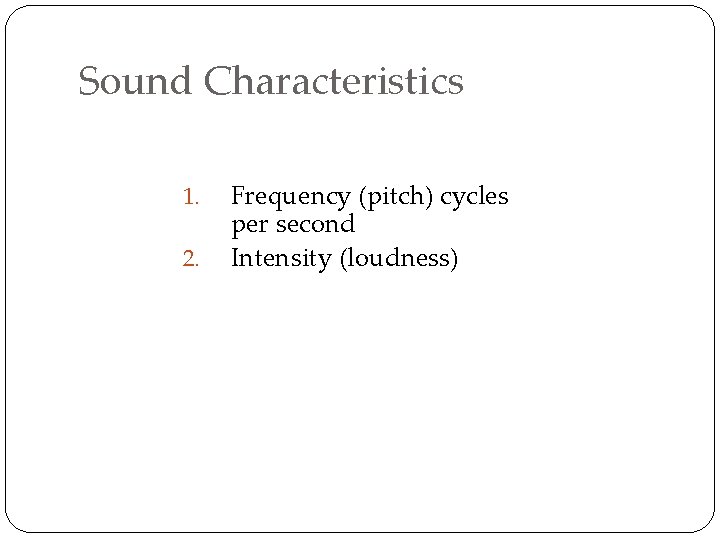 Sound Characteristics

1. Frequency (pitch) cycles per second
2. Intensity (loudness)